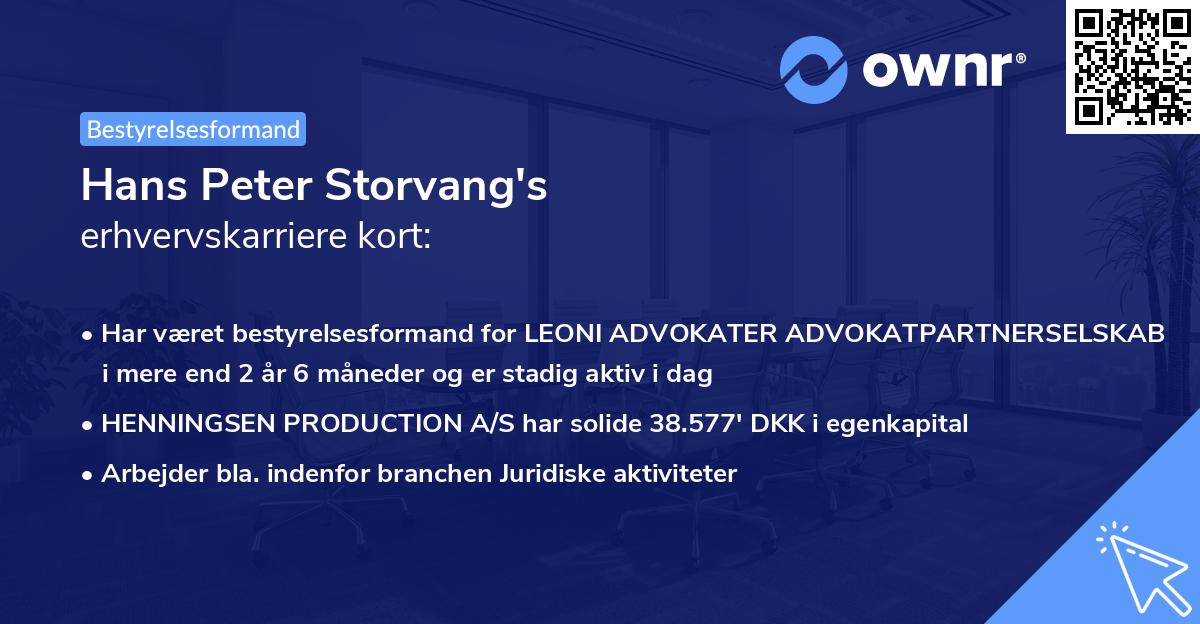 ownr®

Bestyrelsesformand

Hans Peter Storvang's
erhvervskarriere kort:

• Har været bestyrelsesformand for LEONI ADVOKATER ADVOKATPARTNERSELSKAB i mere end 2 år 6 måneder og er stadig aktiv i dag

• HENNINGSEN PRODUCTION A/S har solide 38.577' DKK i egenkapital

• Arbejder bla. indenfor branchen Juridiske aktiviteter